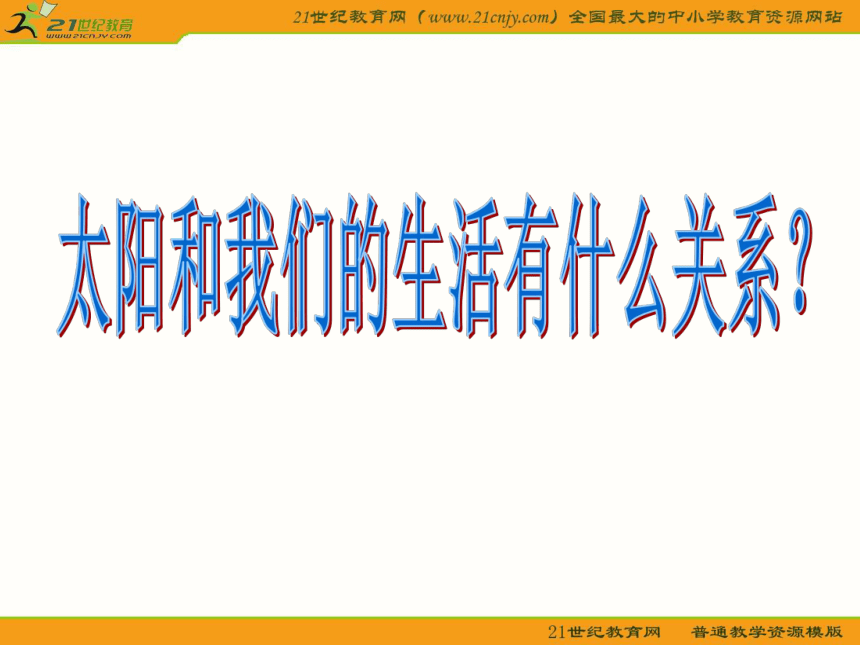 21世纪教育
www.21cnjy.com

21世纪教育网（www.21cnjy.com）全国最大的中小学教育资源网站

太阳和我们的生活有什么关系？

21世纪教育网　普通教学资源模版